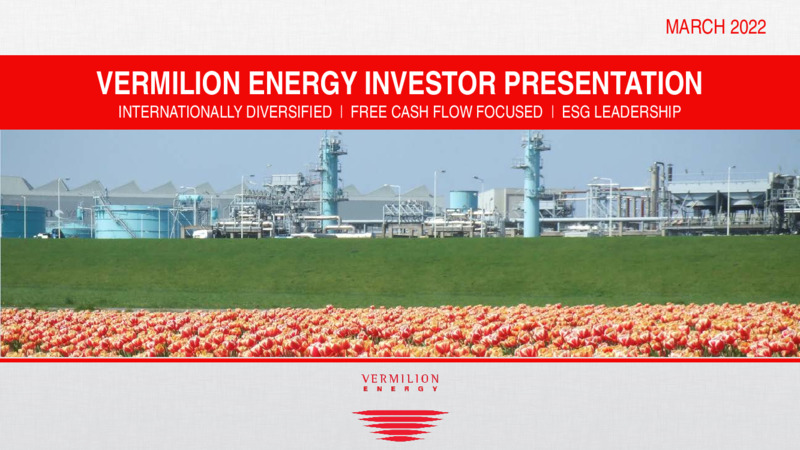 MARCH 2022

VERMILION ENERGY INVESTOR PRESENTATION

INTERNATIONALLY DIVERSIFIED | FREE CASH FLOW FOCUSED | ESG LEADERSHIP

VERMILION
ENERGY